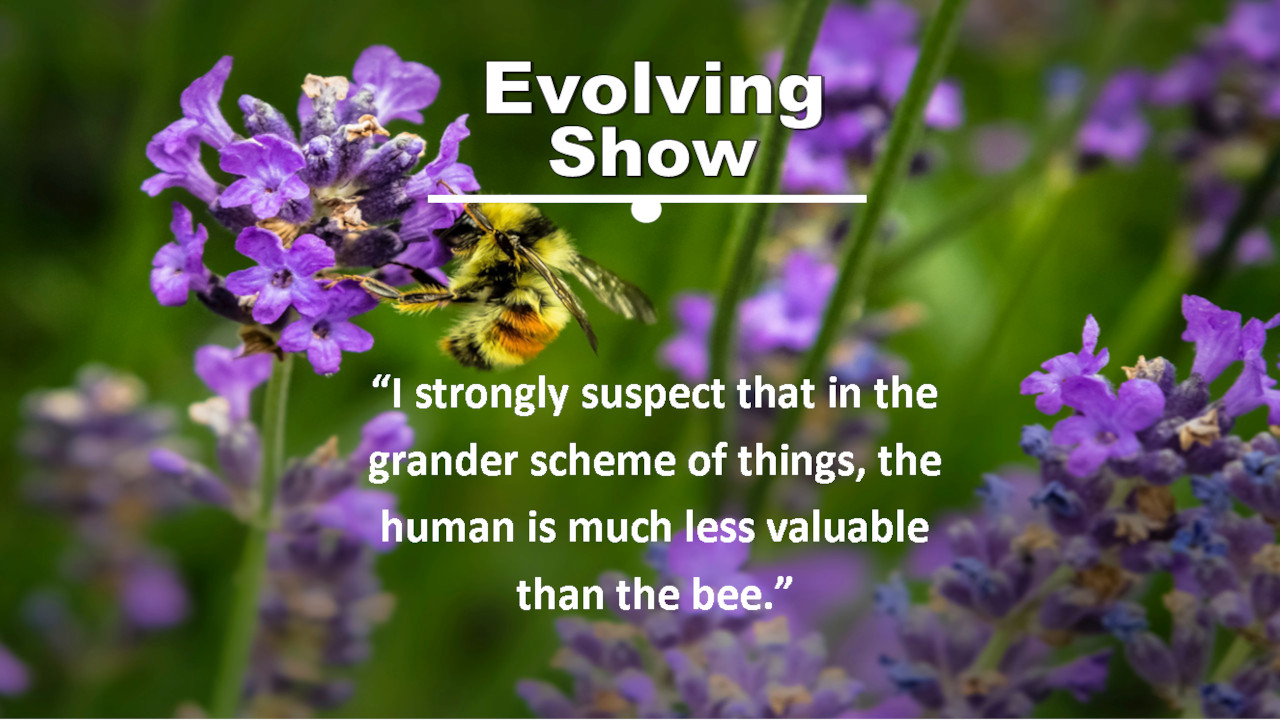 Evolving Show

“I strongly suspect that in the grander scheme of things, the human is much less valuable than the bee.”